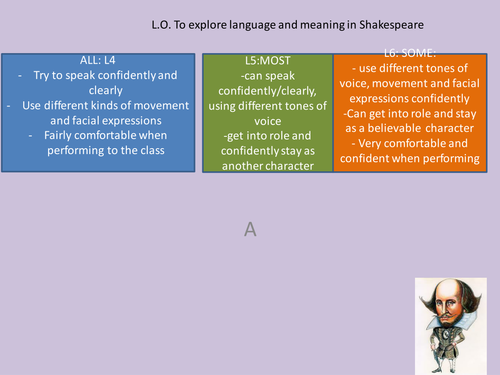 L.O. To explore language and meaning in Shakespeare

ALL: L4
- Try to speak confidently and clearly
- Use different kinds of movement and facial expressions
- Fairly comfortable when performing to the class

L5:MOST
-can speak confidently/clearly, using different tones of voice
-get into role and confidently stay as another character

L6: SOME:
- use different tones of voice, movement and facial expressions confidently
-Can get into role and stay as a believable character
- Very comfortable and confident when performing

A